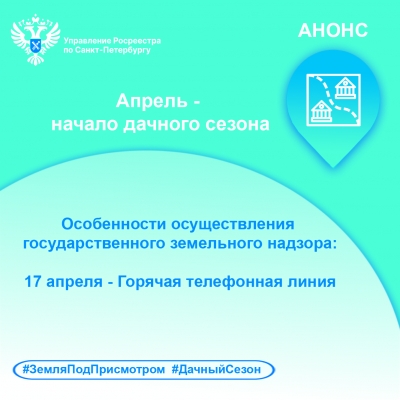 Управление Росреестра
по Санкт-Петербургу

АНОНС

Апрель -
начало дачного сезона

Особенности осуществления
государственного земельного надзора:

17 апреля - Горячая телефонная линия

#ЗемляПодПрисмотром #ДачныйСезон